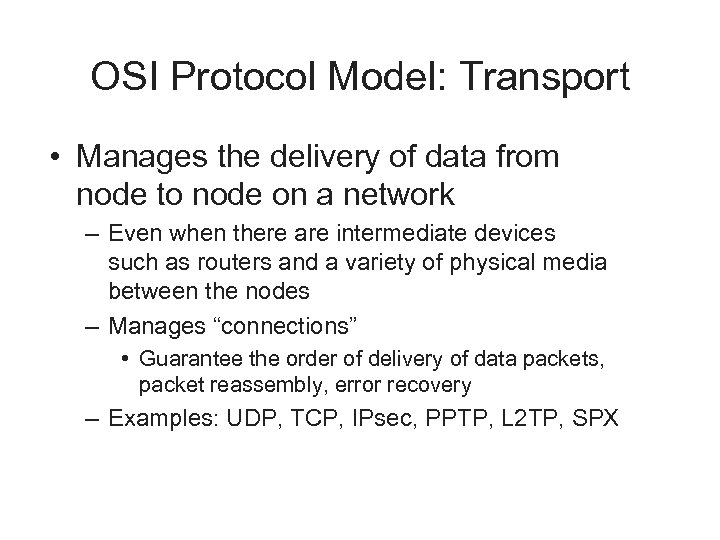 OSI Protocol Model: Transport

• Manages the delivery of data from node to node on a network

– Even when there are intermediate devices such as routers and a variety of physical media between the nodes

– Manages “connections”

• Guarantee the order of delivery of data packets, packet reassembly, error recovery

– Examples: UDP, TCP, IPsec, PPTP, L2TP, SPX